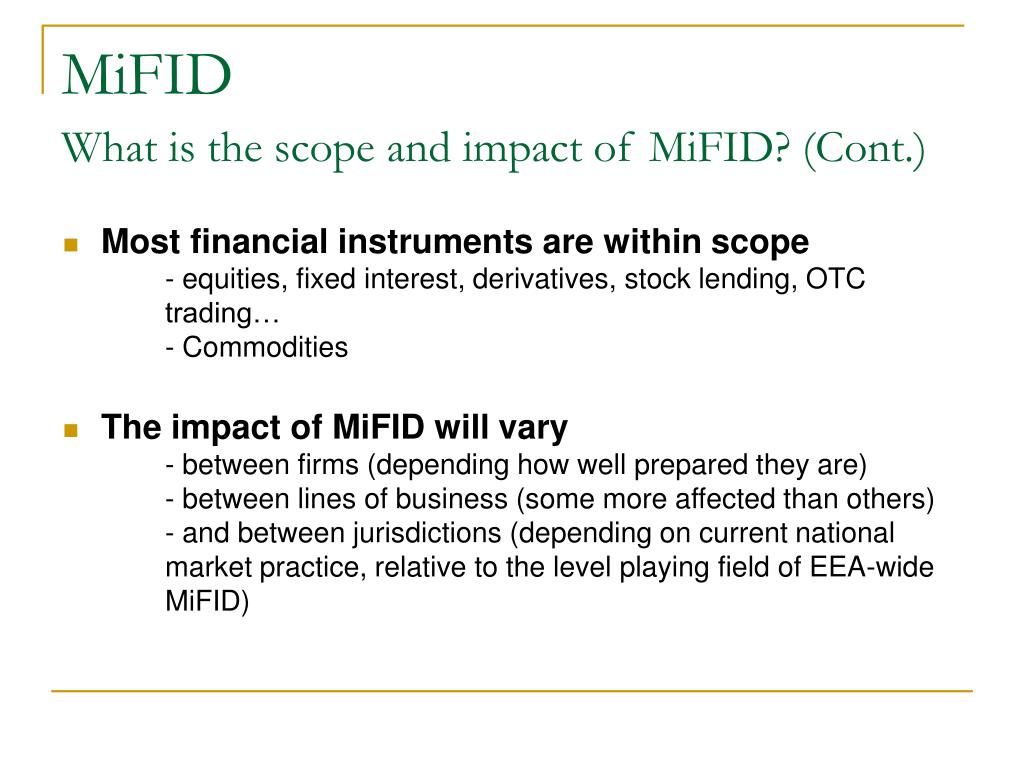 MiFID
What is the scope and impact of MiFID? (Cont.)

Most financial instruments are within scope
- equities, fixed interest, derivatives, stock lending, OTC trading…
- Commodities

The impact of MiFID will vary
- between firms (depending how well prepared they are)
- between lines of business (some more affected than others)
- and between jurisdictions (depending on current national market practice, relative to the level playing field of EEA-wide MiFID)